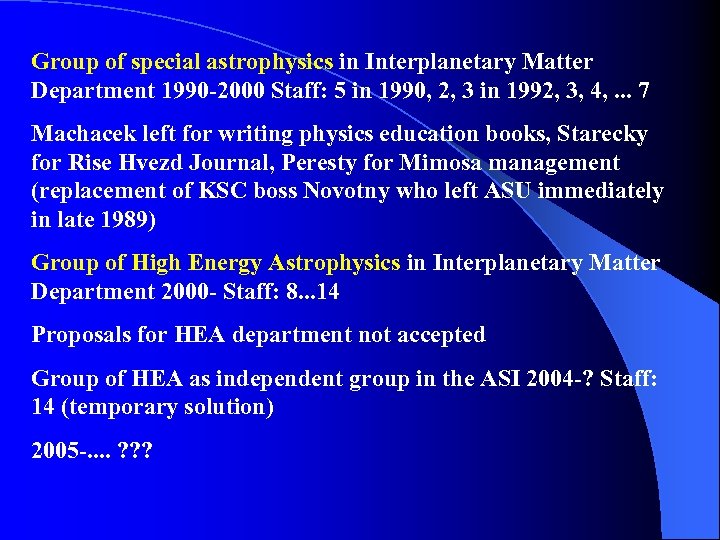 Group of special astrophysics in Interplanetary Matter Department 1990-2000 Staff: 5 in 1990, 2, 3 in 1992, 3, 4, ... 7

Machacek left for writing physics education books, Starecky for Rise Hvezd Journal, Peresty for Mimosa management (replacement of KSC boss Novotny who left ASU immediately in late 1989)

Group of High Energy Astrophysics in Interplanetary Matter Department 2000- Staff: 8...14

Proposals for HEA department not accepted

Group of HEA as independent group in the ASI 2004-? Staff: 14 (temporary solution)

2005-.... ???